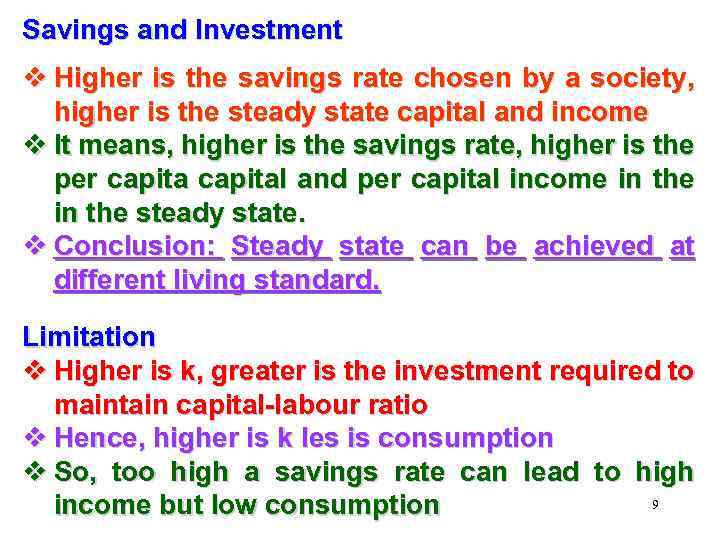 Savings and Investment

❖ Higher is the savings rate chosen by a society, higher is the steady state capital and income
❖ It means, higher is the savings rate, higher is the per capita capital and per capital income in the in the steady state.
❖ Conclusion: Steady state can be achieved at different living standard.

Limitation
❖ Higher is k, greater is the investment required to maintain capital-labour ratio
❖ Hence, higher is k les is consumption
❖ So, too high a savings rate can lead to high income but low consumption

9